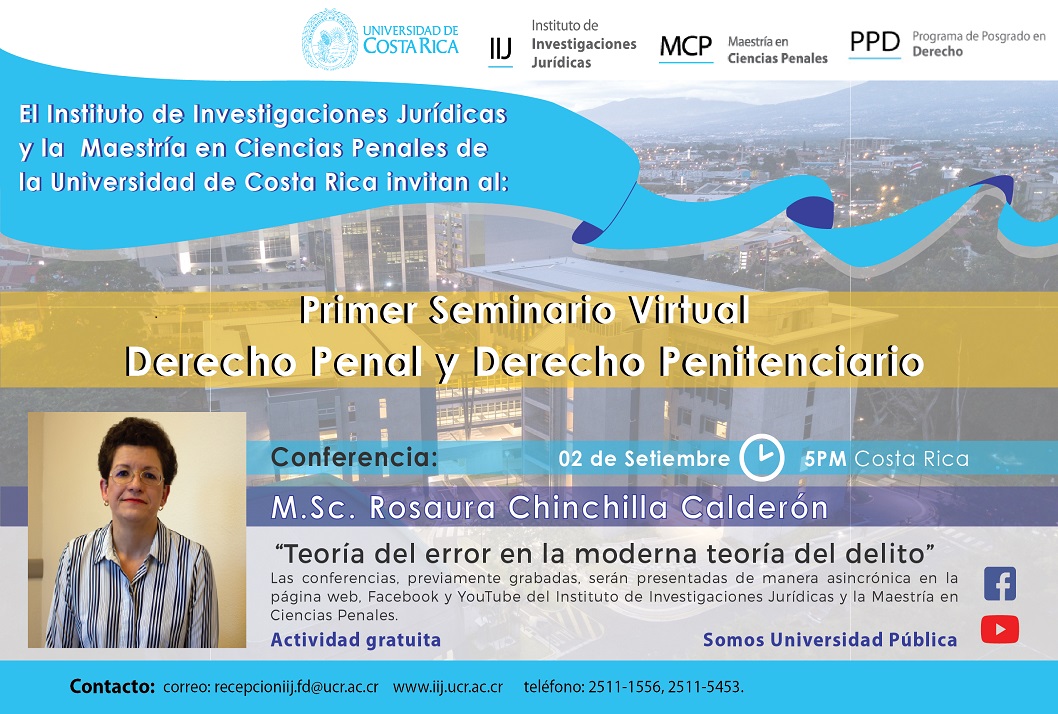 UNIVERSIDAD DE COSTA RICA

IIJ Instituto de Investigaciones Jurídicas

MCP Maestría en Ciencias Penales

PPD Programa de Posgrado en Derecho

El Instituto de Investigaciones Jurídicas y la Maestría en Ciencias Penales de la Universidad de Costa Rica invitan al:

Primer Seminario Virtual
Derecho Penal y Derecho Penitenciario

Conferencia: 02 de Setiembre 5PM Costa Rica

M.Sc. Rosaura Chinchilla Calderón

“Teoría del error en la moderna teoría del delito”

Las conferencias, previamente grabadas, serán presentadas de manera asincrónica en la página web, Facebook y YouTube del Instituto de Investigaciones Jurídicas y la Maestría en Ciencias Penales.

Actividad gratuita

Somos Universidad Pública

Contacto: correo: recepcioniij.fd@ucr.ac.cr www.iij.ucr.ac.cr teléfono: 2511-1556, 2511-5453.